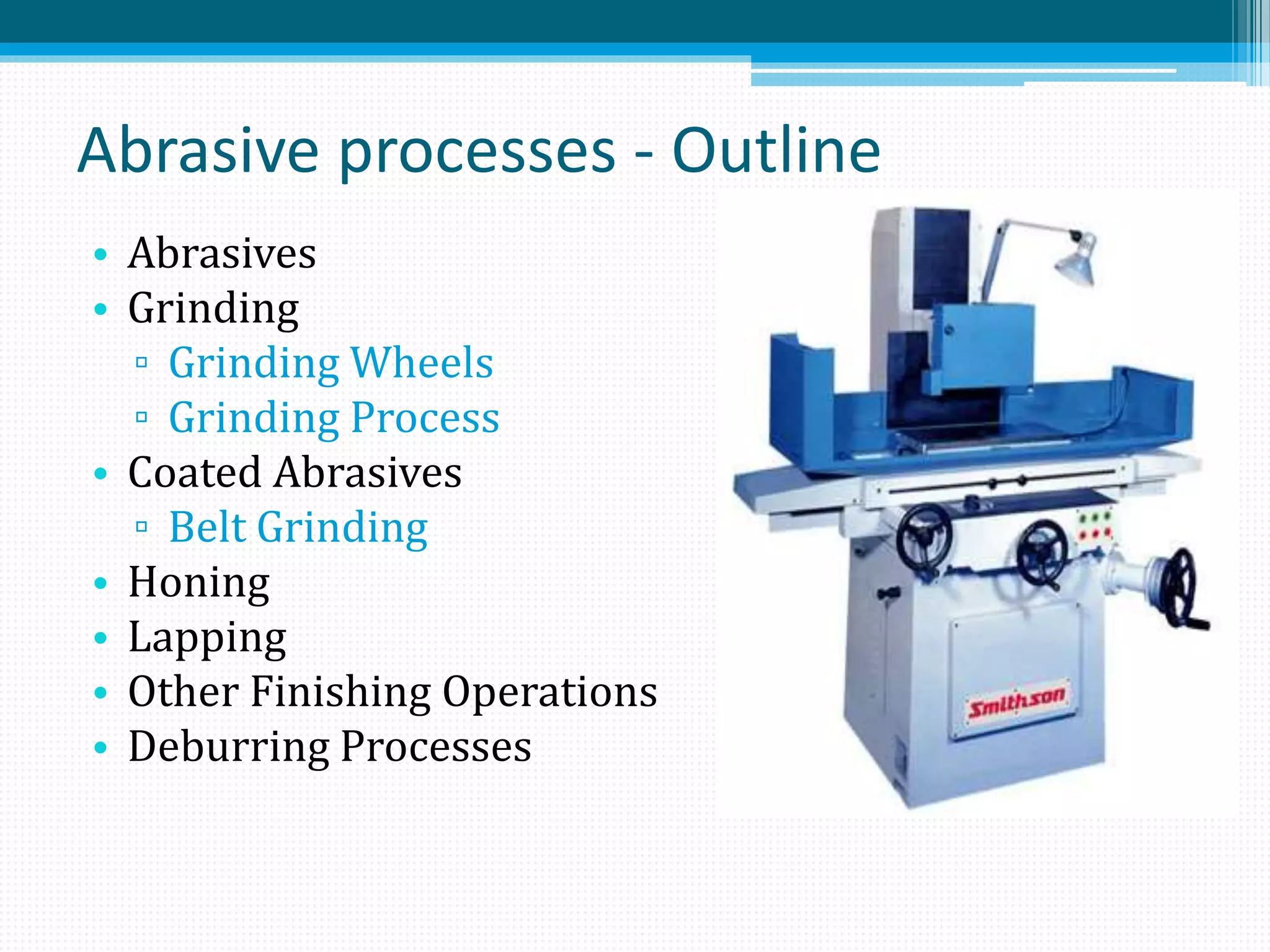 Abrasive processes - Outline

• Abrasives
• Grinding
▫ Grinding Wheels
▫ Grinding Process
• Coated Abrasives
▫ Belt Grinding
• Honing
• Lapping
• Other Finishing Operations
• Deburring Processes

Smithson